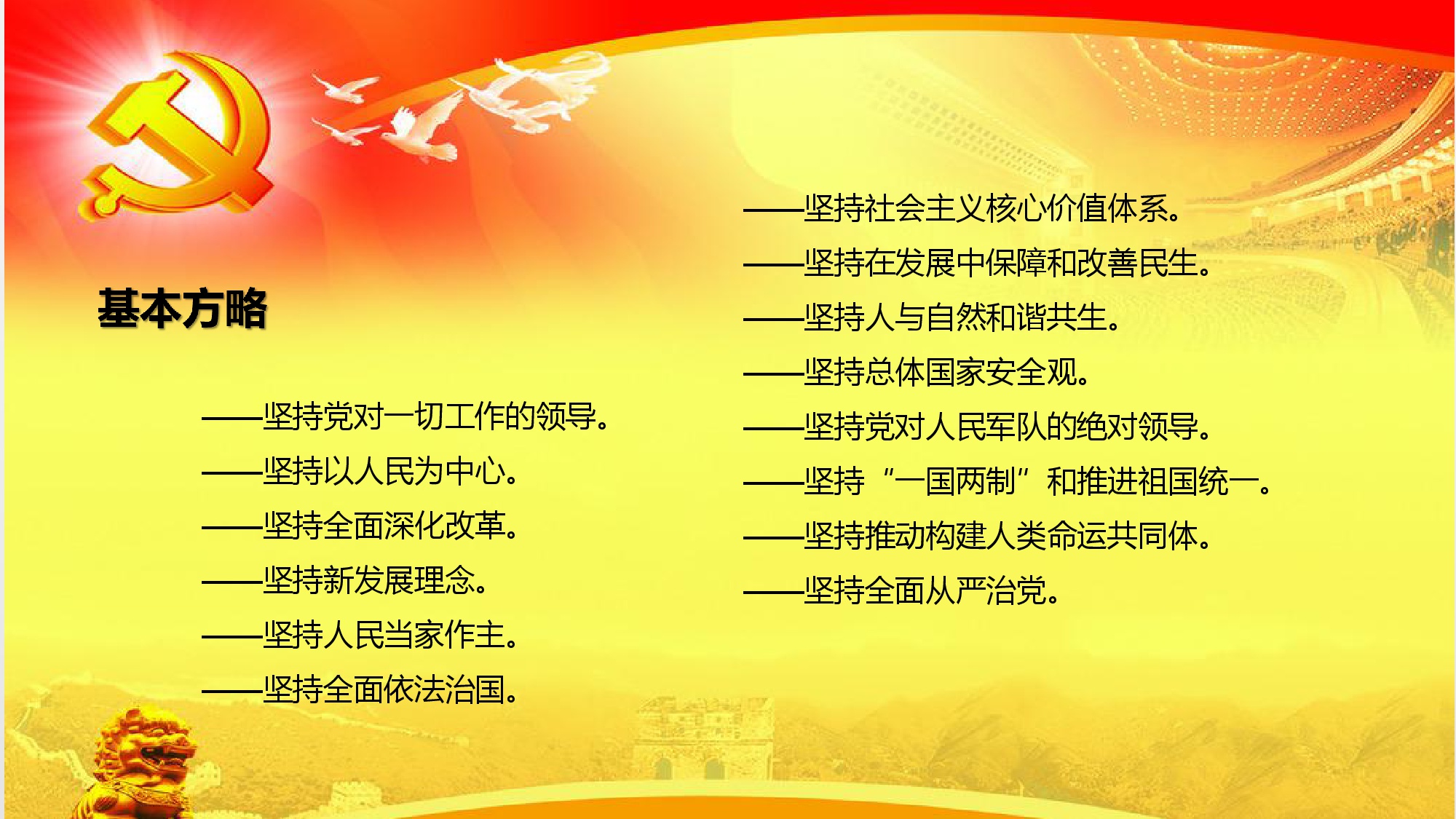 基本方略

——坚持党对一切工作的领导。
——坚持以人民为中心。
——坚持全面深化改革。
——坚持新发展理念。
——坚持人民当家作主。
——坚持全面依法治国。

——坚持社会主义核心价值体系。
——坚持在发展中保障和改善民生。
——坚持人与自然和谐共生。
——坚持总体国家安全观。
——坚持党对人民军队的绝对领导。
——坚持“一国两制”和推进祖国统一。
——坚持推动构建人类命运共同体。
——坚持全面从严治党。